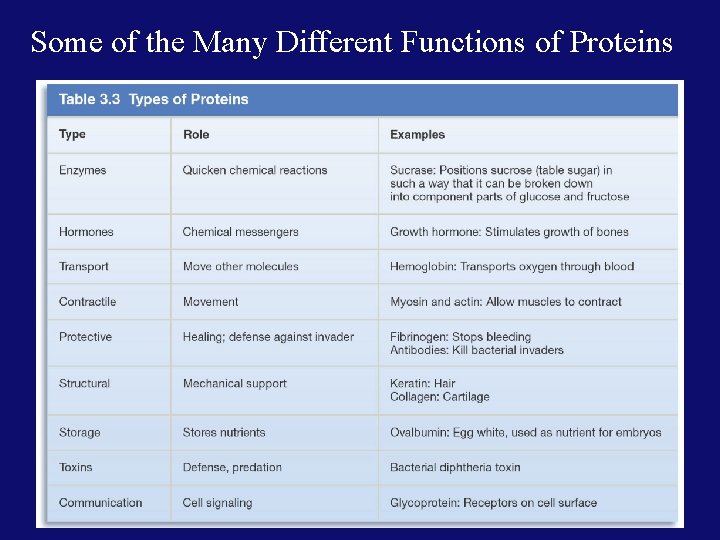 Some of the Many Different Functions of Proteins

Table 3.3 Types of Proteins

| Type | Role | Examples |
|---|---|---|
| Enzymes | Quicken chemical reactions | Sucrase: Positions sucrose (table sugar) in such a way that it can be broken down into component parts of glucose and fructose |
| Hormones | Chemical messengers | Growth hormone: Stimulates growth of bones |
| Transport | Move other molecules | Hemoglobin: Transports oxygen through blood |
| Contractile | Movement | Myosin and actin: Allow muscles to contract |
| Protective | Healing; defense against invader | Fibrinogen: Stops bleeding Antibodies: Kill bacterial invaders |
| Structural | Mechanical support | Keratin: Hair Collagen: Cartilage |
| Storage | Stores nutrients | Ovalbumin: Egg white, used as nutrient for embryos |
| Toxins | Defense, predation | Bacterial diphtheria toxin |
| Communication | Cell signaling | Glycoprotein: Receptors on cell surface |